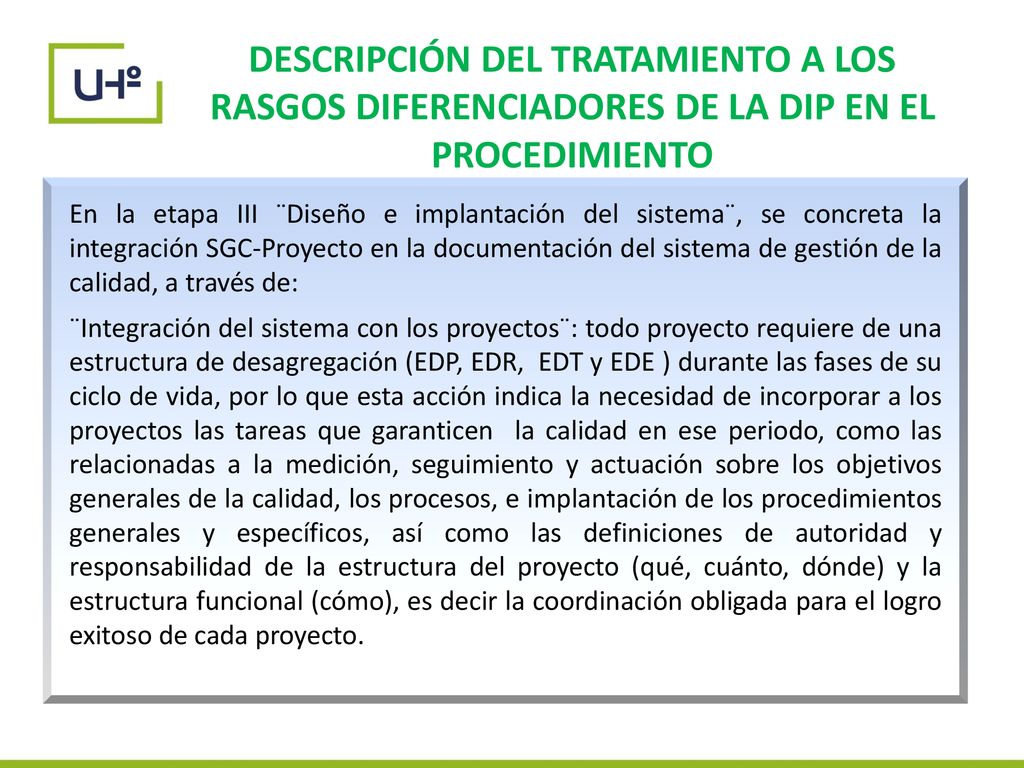 UHº

DESCRIPCIÓN DEL TRATAMIENTO A LOS RASGOS DIFERENCIADORES DE LA DIP EN EL PROCEDIMIENTO

En la etapa III ¨Diseño e implantación del sistema¨, se concreta la integración SGC-Proyecto en la documentación del sistema de gestión de la calidad, a través de:

¨Integración del sistema con los proyectos¨: todo proyecto requiere de una estructura de desagregación (EDP, EDR, EDT y EDE ) durante las fases de su ciclo de vida, por lo que esta acción indica la necesidad de incorporar a los proyectos las tareas que garanticen la calidad en ese periodo, como las relacionadas a la medición, seguimiento y actuación sobre los objetivos generales de la calidad, los procesos, e implantación de los procedimientos generales y específicos, así como las definiciones de autoridad y responsabilidad de la estructura del proyecto (qué, cuánto, dónde) y la estructura funcional (cómo), es decir la coordinación obligada para el logro exitoso de cada proyecto.